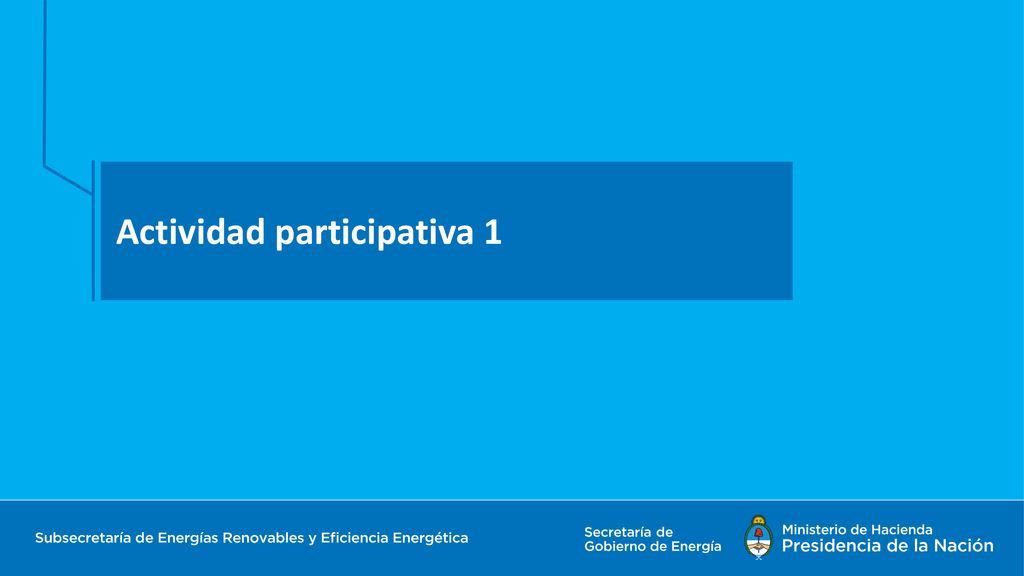 Actividad participativa 1

Subsecretaría de Energías Renovables y Eficiencia Energética

Secretaría de Gobierno de Energía

Ministerio de Hacienda
Presidencia de la Nación